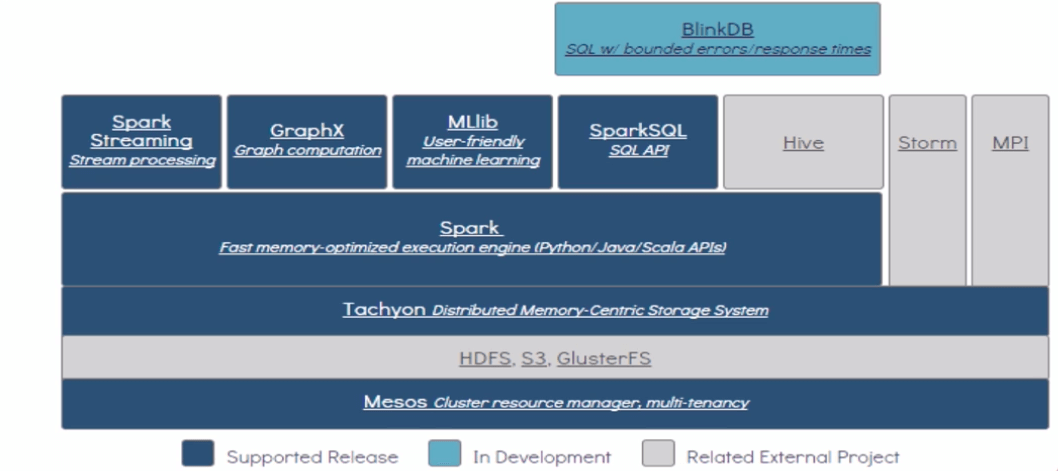 BlinkDB
SQL w/ bounded errors/response times

Spark Streaming
Stream processing

GraphX
Graph computation

MLlib
User-friendly machine learning

SparkSQL
SQL API

Hive

Storm

MPI

Spark
Fast memory-optimized execution engine (Python/Java/Scala APIs)

Tachyon Distributed Memory-Centric Storage System

HDFS, S3, GlusterFS

Mesos Cluster resource manager, multi-tenancy

Supported Release In Development Related External Project